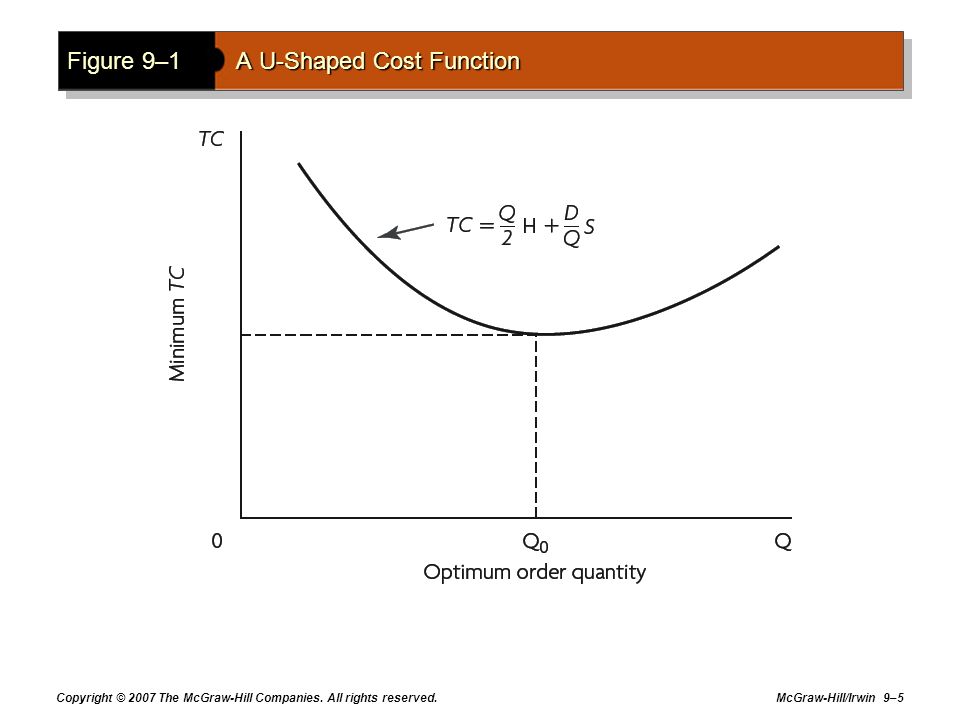 Figure 9–1 A U-Shaped Cost Function

TC

$TC = \frac{Q}{2}H + \frac{D}{Q}S$

Minimum TC

0

$Q_0$

Q

Optimum order quantity

Copyright © 2007 The McGraw-Hill Companies. All rights reserved.

McGraw-Hill/Irwin 9–5